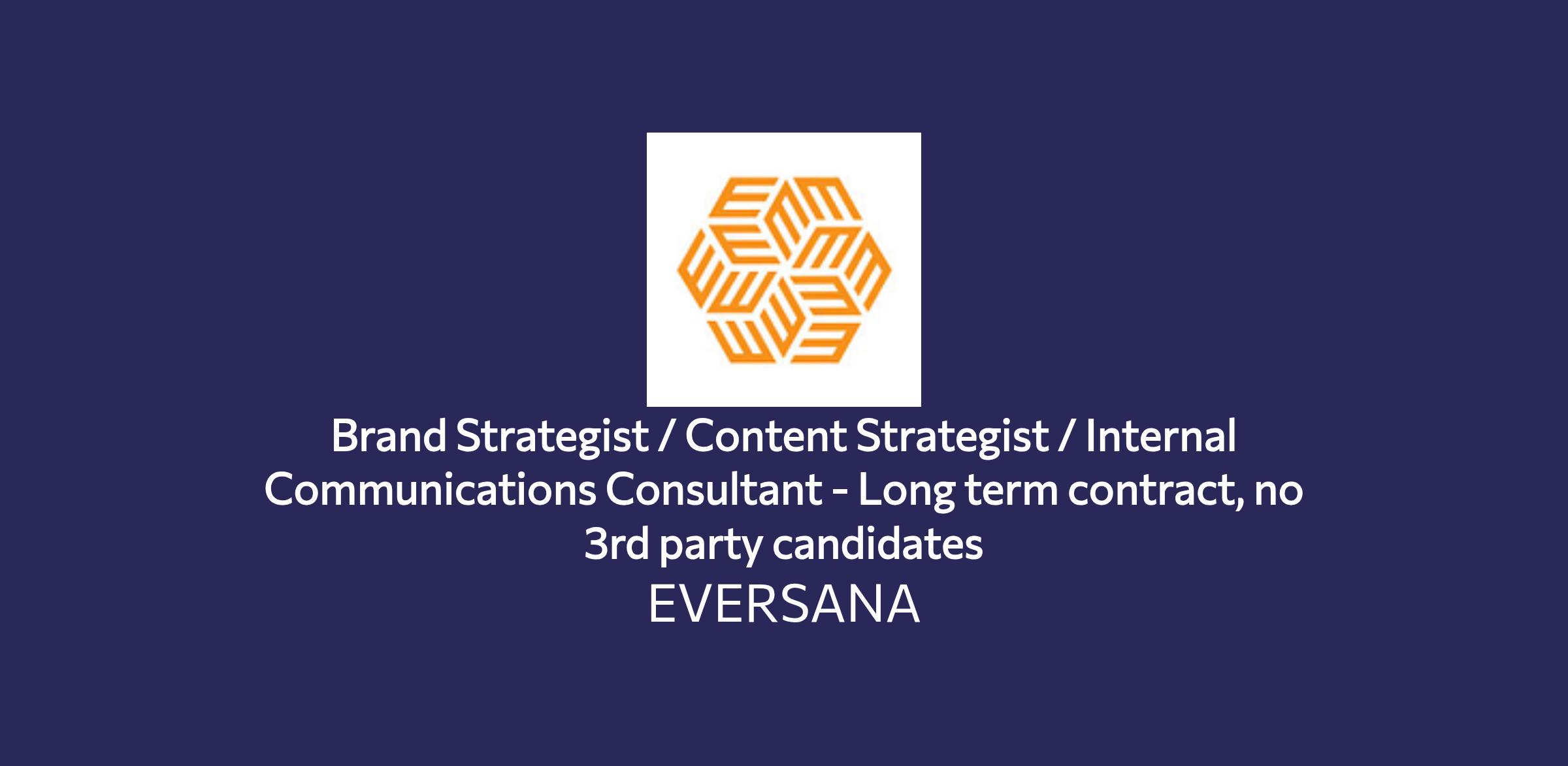 Brand Strategist / Content Strategist / Internal Communications Consultant - Long term contract, no 3rd party candidates

EVERSANA